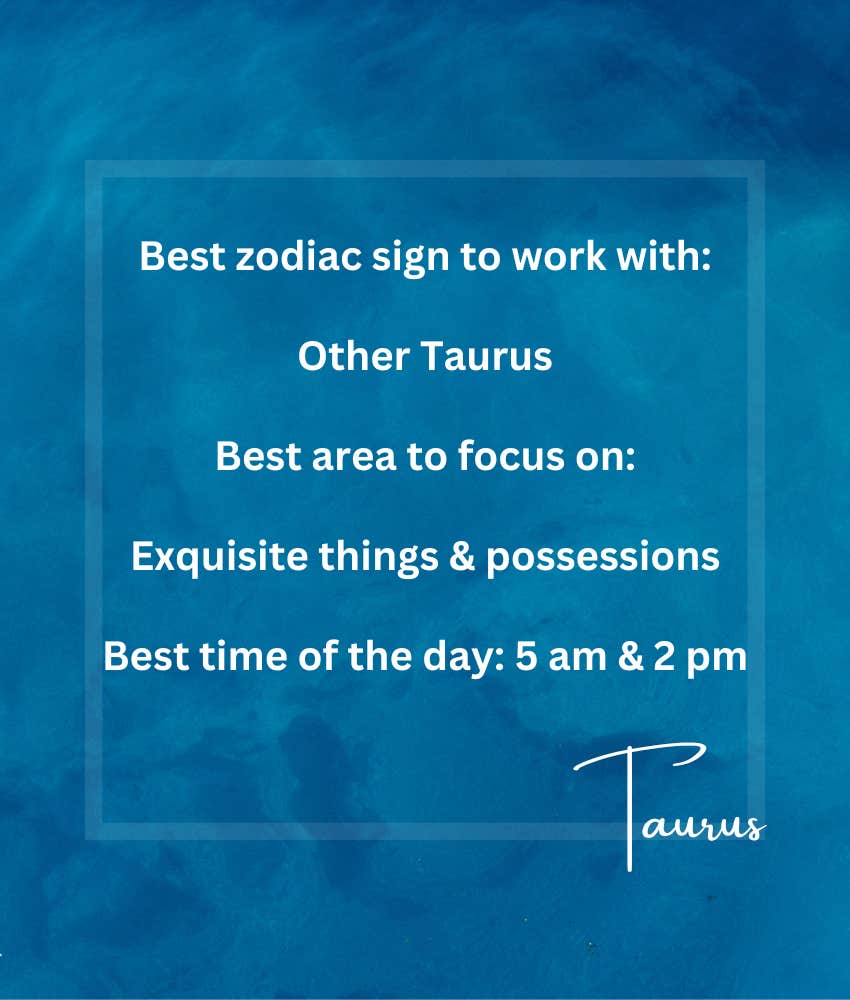 Best zodiac sign to work with:

Other Taurus

Best area to focus on:

Exquisite things & possessions

Best time of the day: 5 am & 2 pm

Taurus